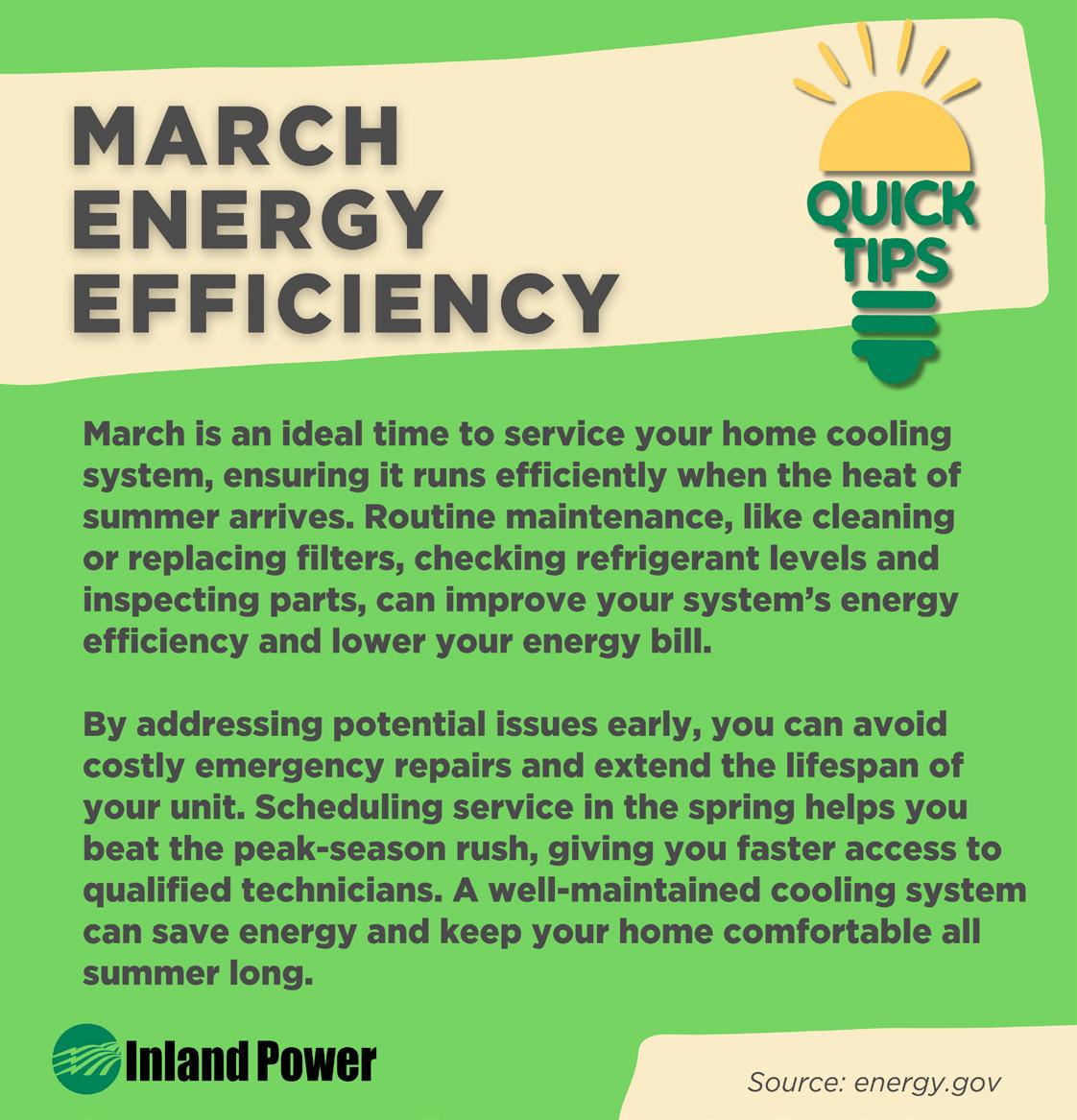 MARCH ENERGY EFFICIENCY

QUICK TIPS

March is an ideal time to service your home cooling system, ensuring it runs efficiently when the heat of summer arrives. Routine maintenance, like cleaning or replacing filters, checking refrigerant levels and inspecting parts, can improve your system's energy efficiency and lower your energy bill.

By addressing potential issues early, you can avoid costly emergency repairs and extend the lifespan of your unit. Scheduling service in the spring helps you beat the peak-season rush, giving you faster access to qualified technicians. A well-maintained cooling system can save energy and keep your home comfortable all summer long.

Inland Power

Source: energy.gov